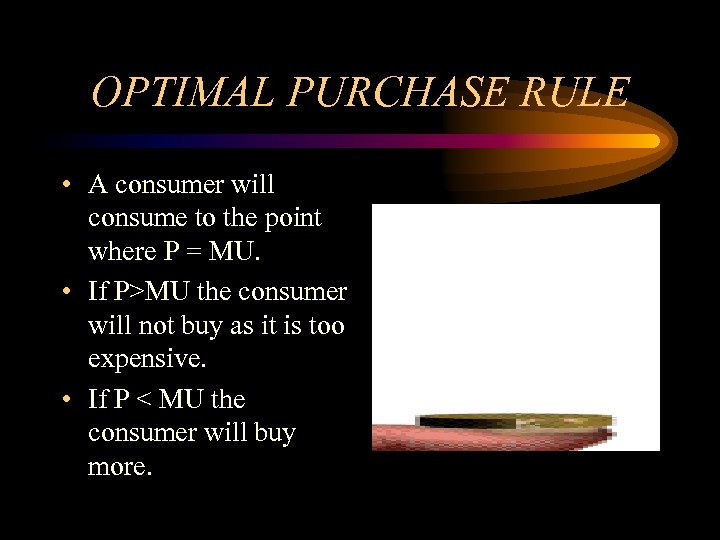 OPTIMAL PURCHASE RULE

• A consumer will consume to the point where P = MU.

• If P>MU the consumer will not buy as it is too expensive.

• If P < MU the consumer will buy more.